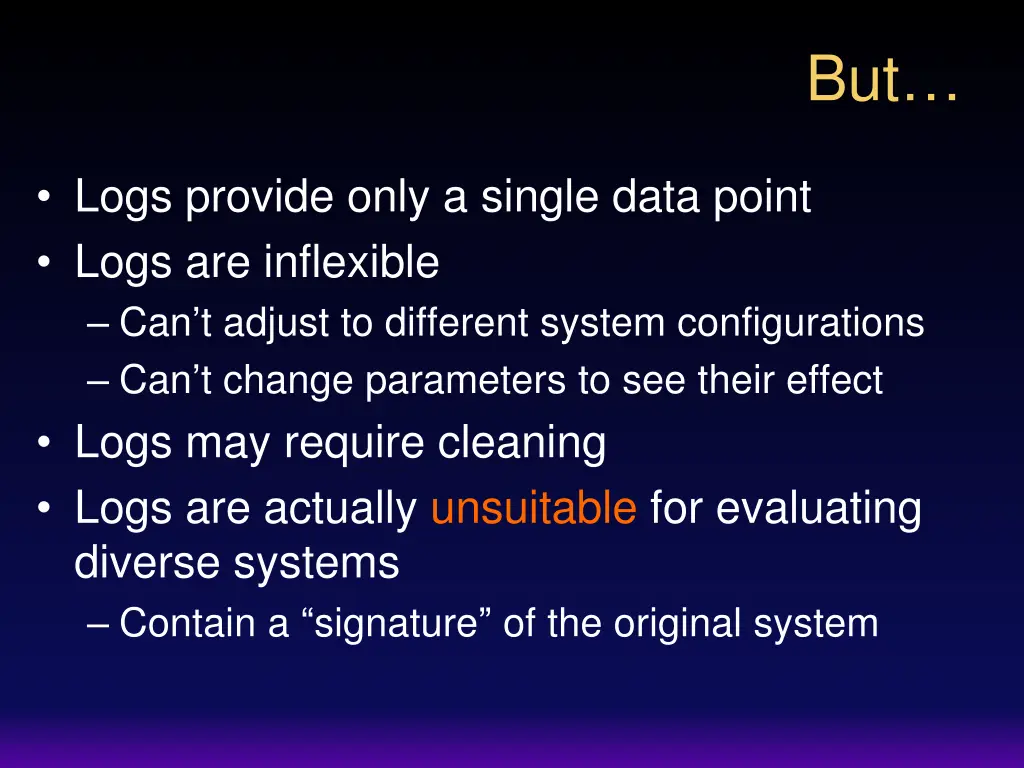 But…

• Logs provide only a single data point
• Logs are inflexible
– Can’t adjust to different system configurations
– Can’t change parameters to see their effect
• Logs may require cleaning
• Logs are actually unsuitable for evaluating diverse systems
– Contain a “signature” of the original system